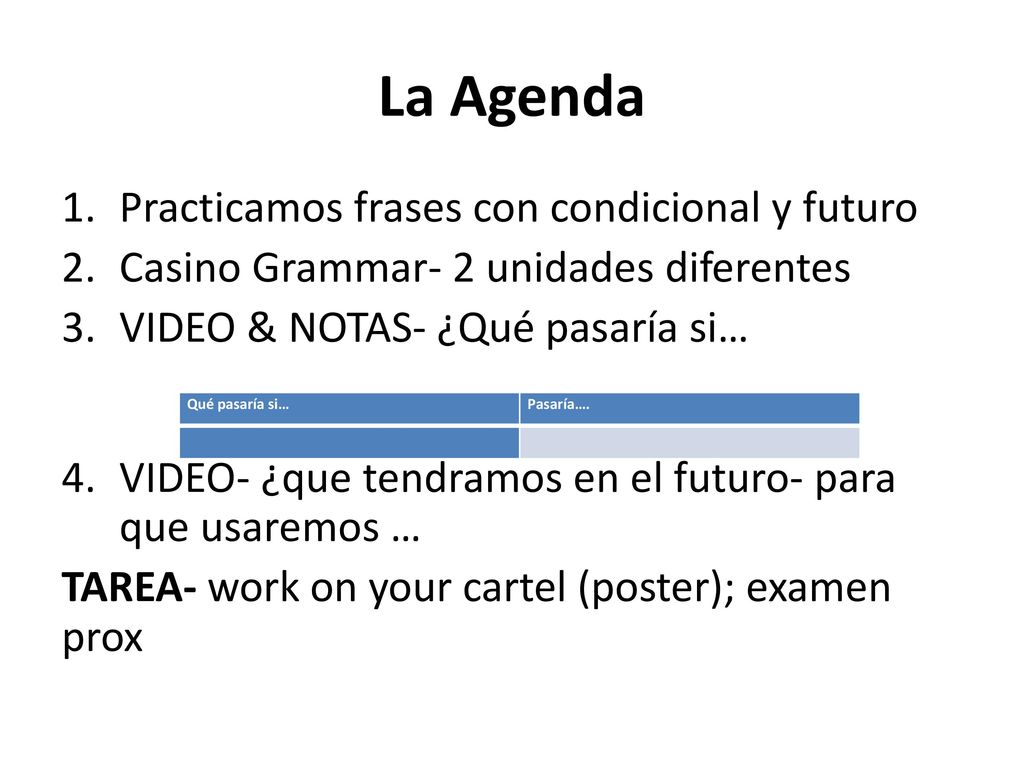 La Agenda

1. Practicamos frases con condicional y futuro
2. Casino Grammar- 2 unidades diferentes
3. VIDEO & NOTAS- ¿Qué pasaría si…

| Qué pasaría si… | Pasaría…. |
|---|---|
| | |

4. VIDEO- ¿que tendramos en el futuro- para que usaremos …

TAREA- work on your cartel (poster); examen prox